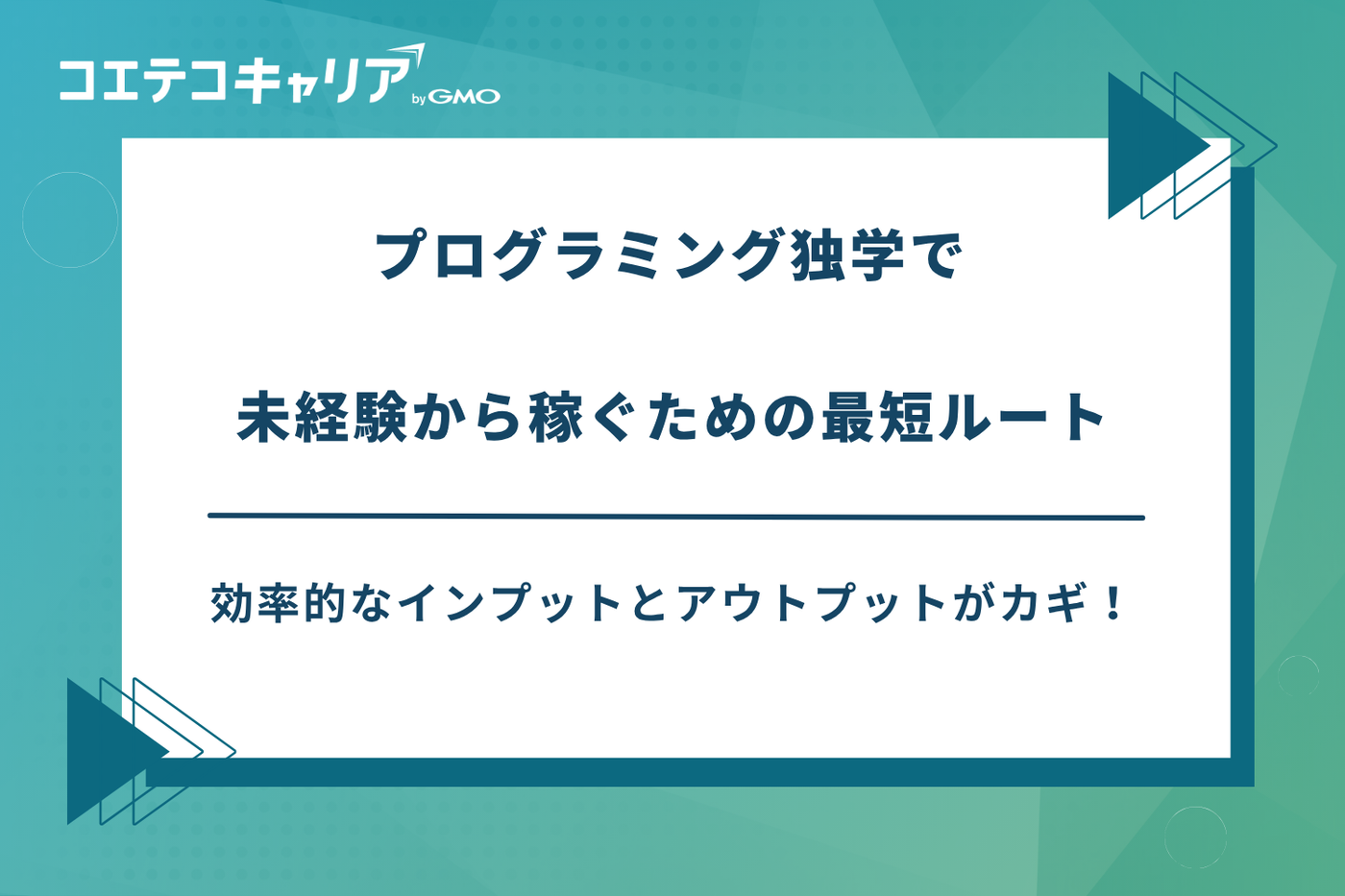 コエテコキャリア by GMO

プログラミング独学で

未経験から稼ぐための最短ルート

効率的なインプットとアウトプットがカギ！